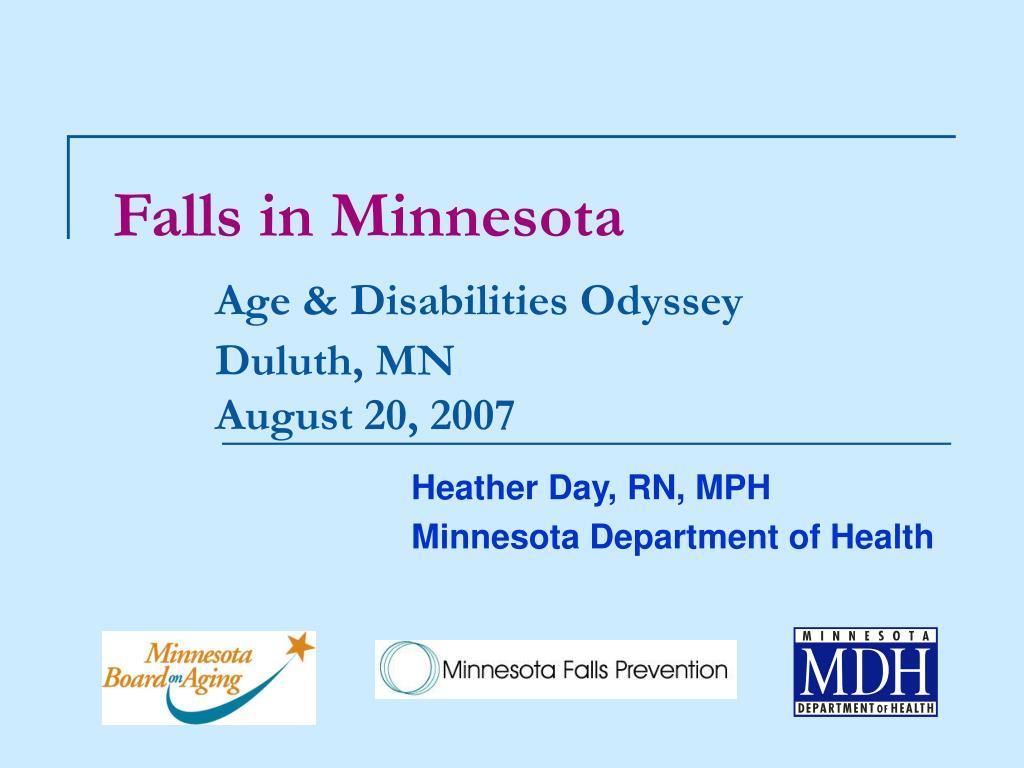 Falls in Minnesota

Age & Disabilities Odyssey
Duluth, MN
August 20, 2007

Heather Day, RN, MPH
Minnesota Department of Health

Minnesota Board on Aging

Minnesota Falls Prevention

MINNESOTA
MDH
DEPARTMENT OF HEALTH